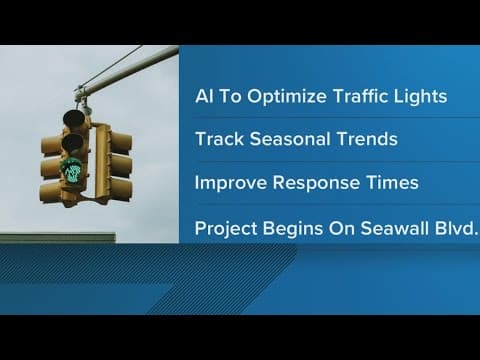 AI To Optimize Traffic Lights

Track Seasonal Trends

Improve Response Times

Project Begins On Seawall Blvd.